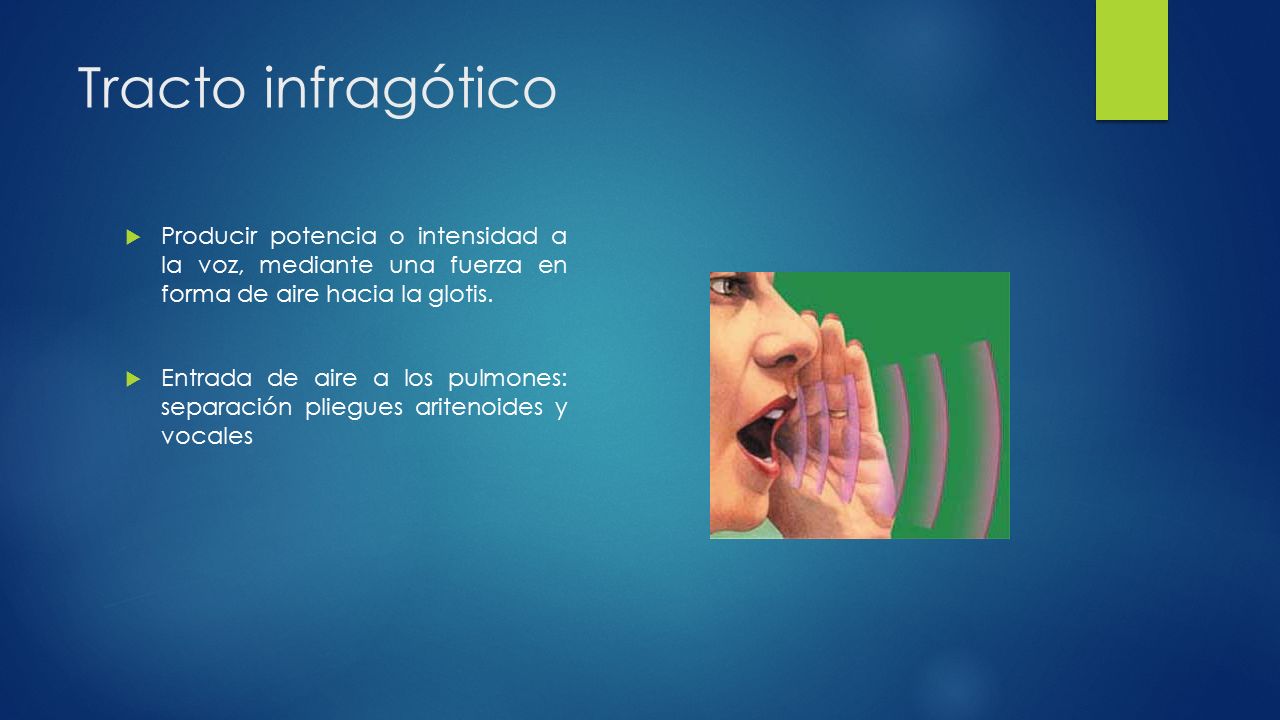 Tracto infragótico

Producir potencia o intensidad a la voz, mediante una fuerza en forma de aire hacia la glotis.

Entrada de aire a los pulmones: separación pliegues aritenoides y vocales